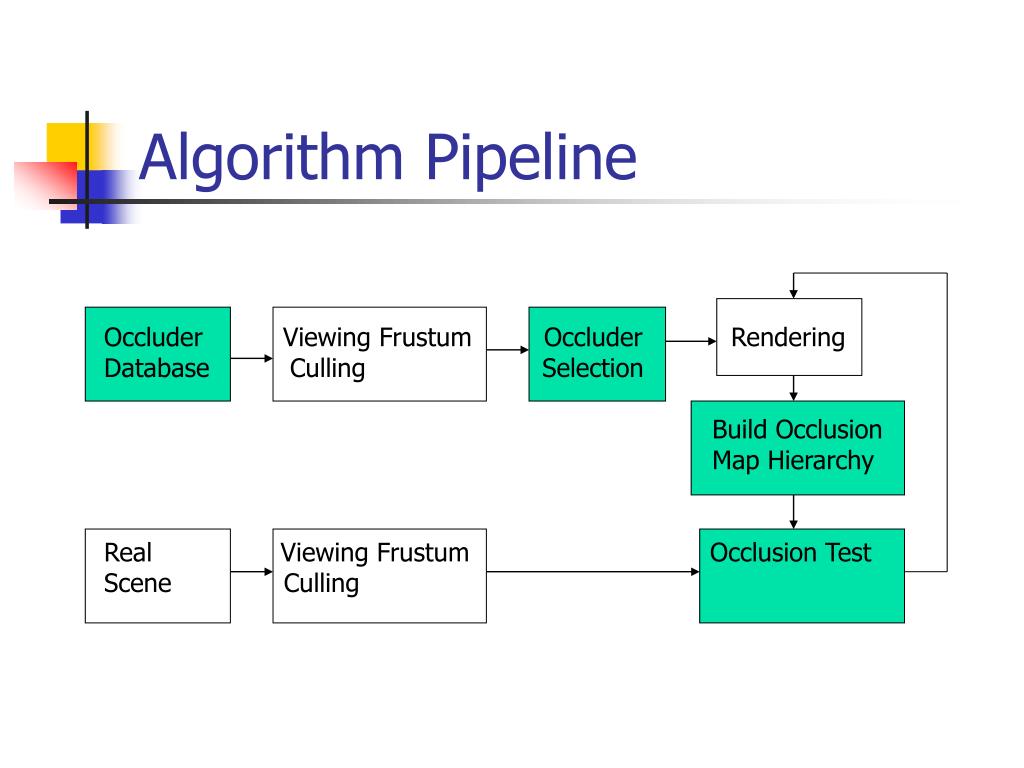 Algorithm Pipeline

Occluder Database

Viewing Frustum Culling

Occluder Selection

Rendering

Build Occlusion Map Hierarchy

Real Scene

Viewing Frustum Culling

Occlusion Test